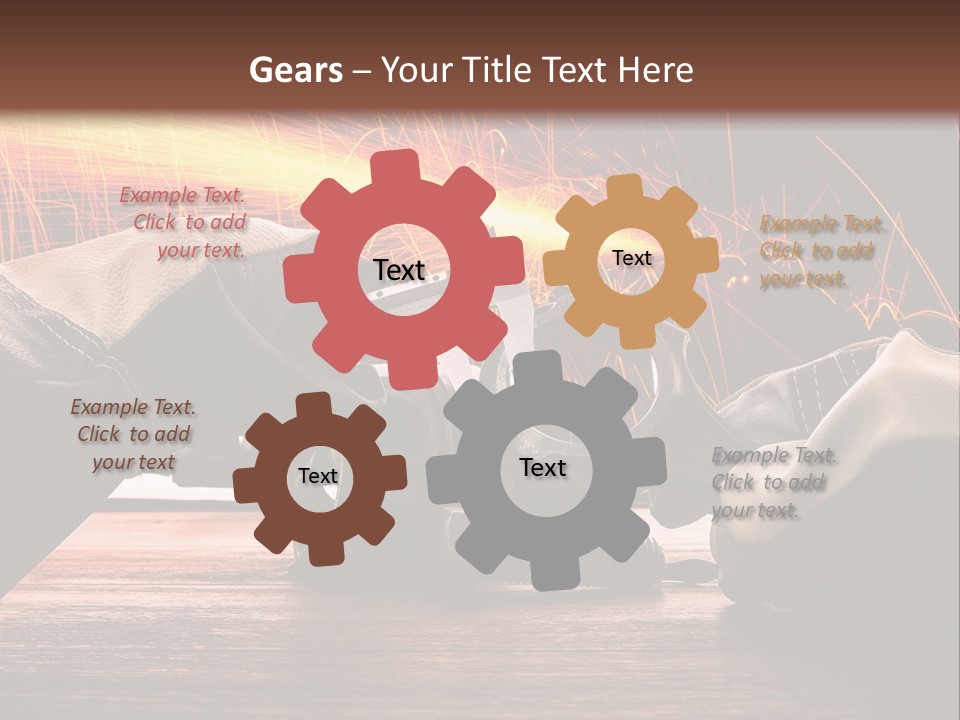 Gears – Your Title Text Here

Example Text. Click to add your text.

Text

Text

Example Text. Click to add your text.

Example Text. Click to add your text

Text

Text

Example Text. Click to add your text.